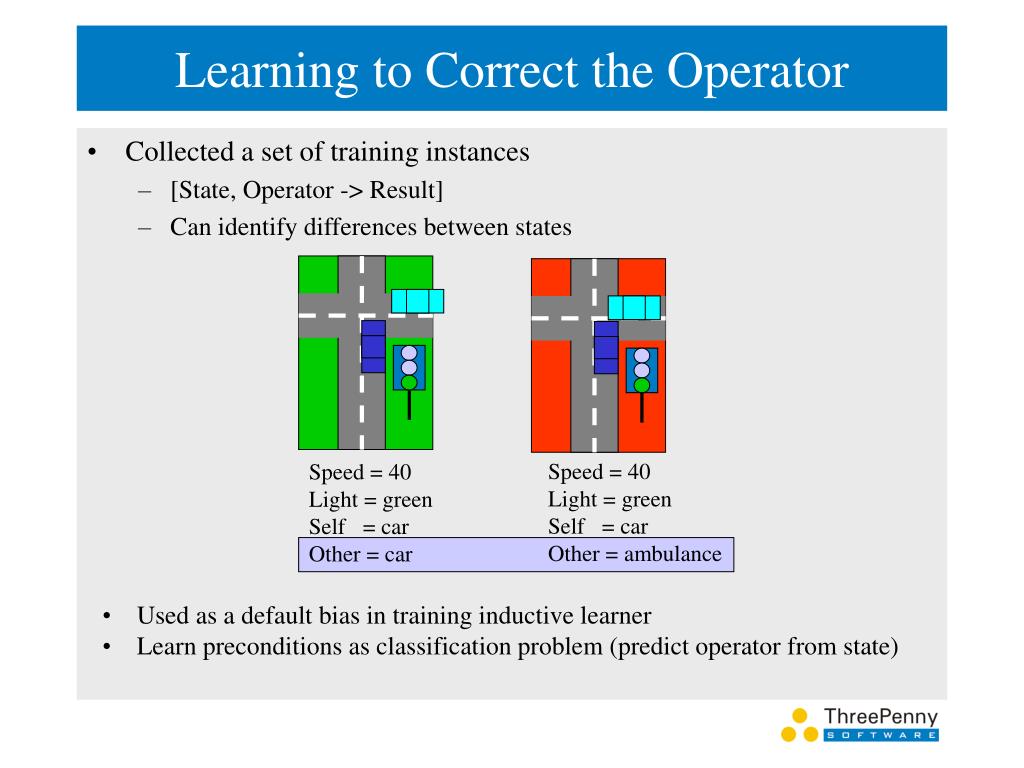 Learning to Correct the Operator

• Collected a set of training instances
– [State, Operator -> Result]
– Can identify differences between states

Speed = 40
Light = green
Self = car
Other = car

Speed = 40
Light = green
Self = car
Other = ambulance

• Used as a default bias in training inductive learner
• Learn preconditions as classification problem (predict operator from state)

ThreePenny
SOFTWARE